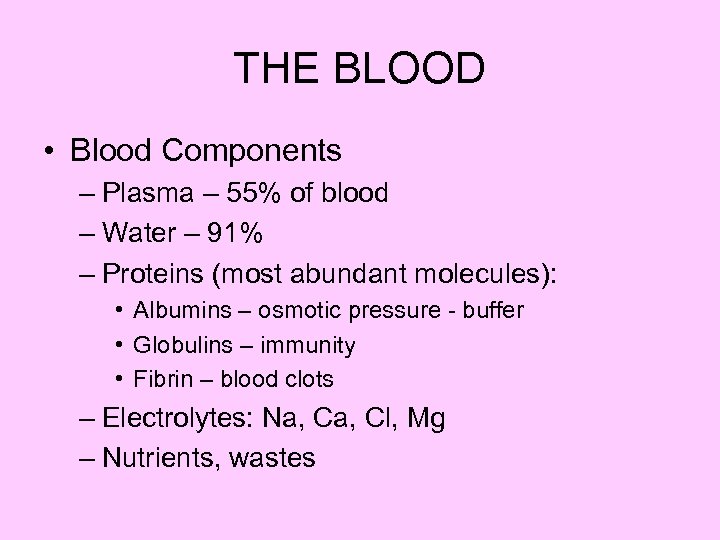 THE BLOOD

• Blood Components
– Plasma – 55% of blood
– Water – 91%
– Proteins (most abundant molecules):
• Albumins – osmotic pressure - buffer
• Globulins – immunity
• Fibrin – blood clots
– Electrolytes: Na, Ca, Cl, Mg
– Nutrients, wastes